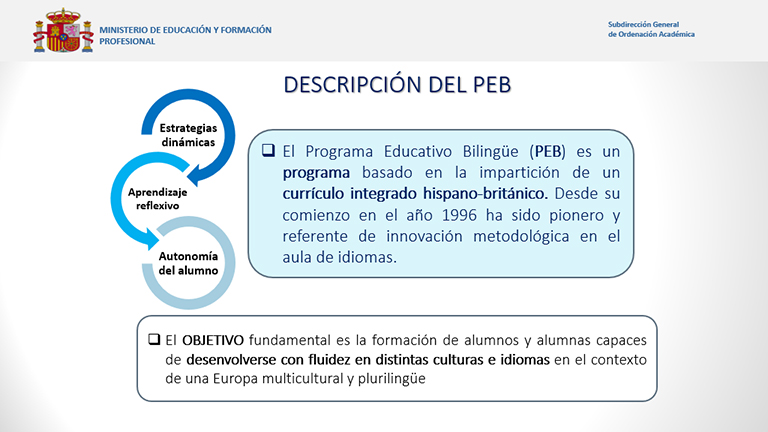 MINISTERIO DE EDUCACIÓN Y FORMACIÓN PROFESIONAL

Subdirección General de Ordenación Académica

DESCRIPCIÓN DEL PEB

Estrategias dinámicas

Aprendizaje reflexivo

Autonomía del alumno

❑ El Programa Educativo Bilingüe (PEB) es un programa basado en la impartición de un currículo integrado hispano-británico. Desde su comienzo en el año 1996 ha sido pionero y referente de innovación metodológica en el aula de idiomas.

❑ El OBJETIVO fundamental es la formación de alumnos y alumnas capaces de desenvolverse con fluidez en distintas culturas e idiomas en el contexto de una Europa multicultural y plurilingüe